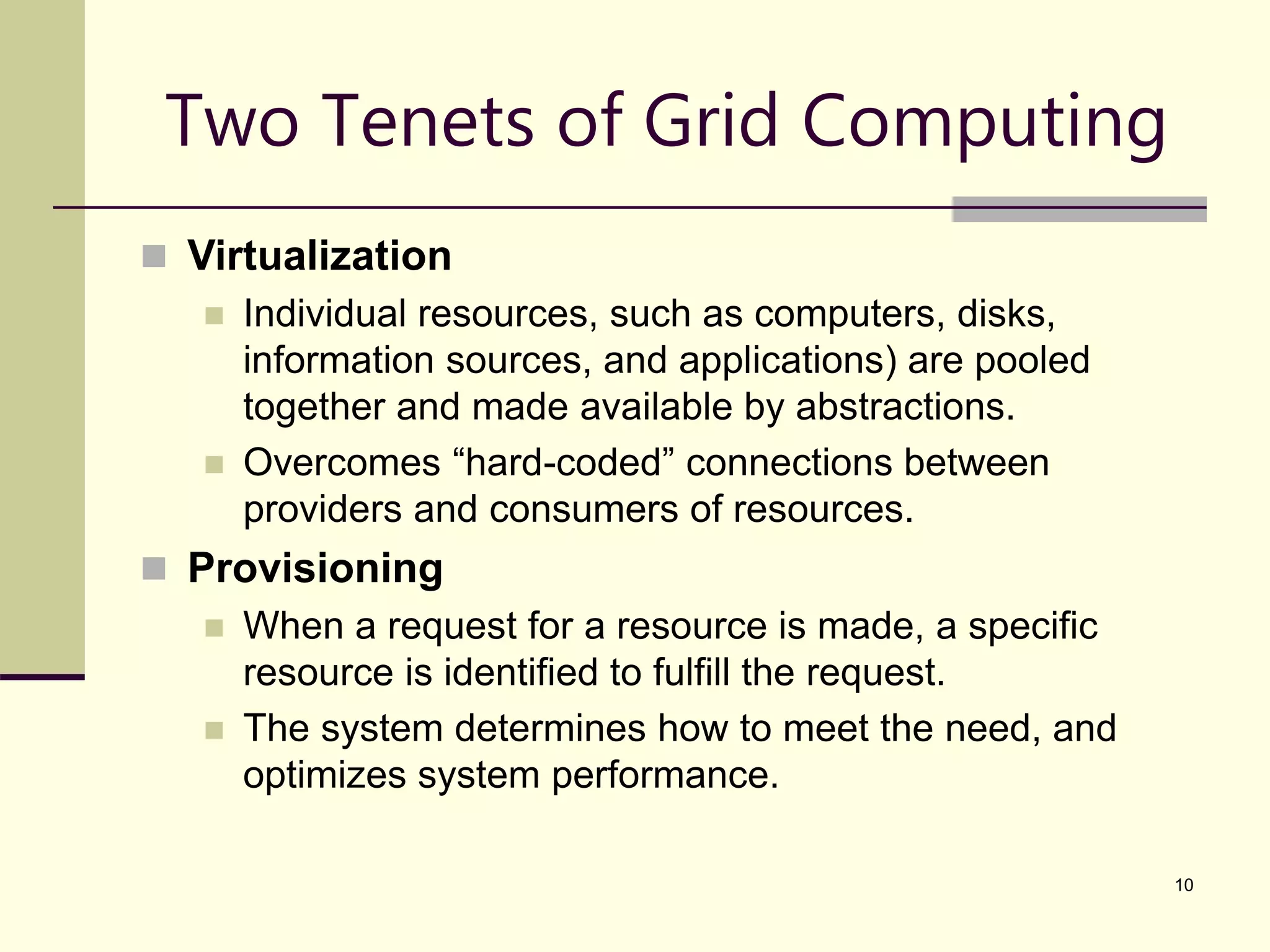 Two Tenets of Grid Computing

Virtualization

Individual resources, such as computers, disks, information sources, and applications) are pooled together and made available by abstractions.

Overcomes “hard-coded” connections between providers and consumers of resources.

Provisioning

When a request for a resource is made, a specific resource is identified to fulfill the request.

The system determines how to meet the need, and optimizes system performance.

10